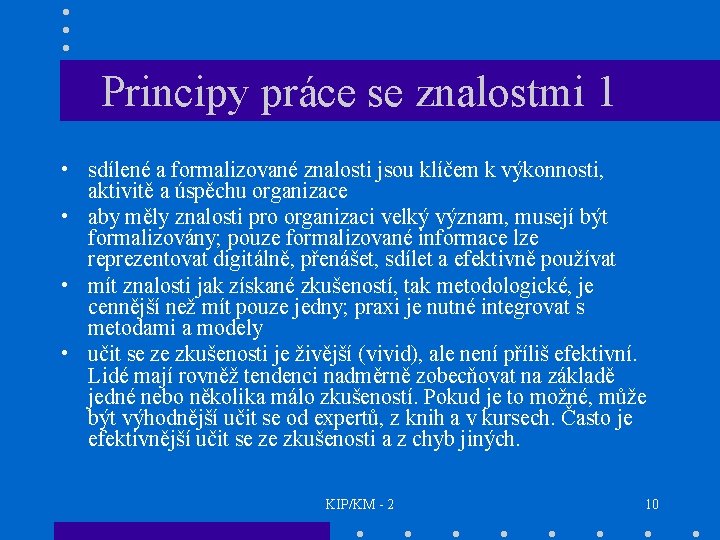 Principy práce se znalostmi 1

• sdílené a formalizované znalosti jsou klíčem k výkonnosti, aktivitě a úspěchu organizace

• aby měly znalosti pro organizaci velký význam, musejí být formalizovány; pouze formalizované informace lze reprezentovat digitálně, přenášet, sdílet a efektivně používat

• mít znalosti jak získané zkušeností, tak metodologické, je cennější než mít pouze jedny; praxi je nutné integrovat s metodami a modely

• učit se ze zkušenosti je živější (vivid), ale není příliš efektivní. Lidé mají rovněž tendenci nadměrně zobecňovat na základě jedné nebo několika málo zkušeností. Pokud je to možné, může být výhodnější učit se od expertů, z knih a v kursech. Často je efektivnější učit se ze zkušenosti a z chyb jiných.

KIP/KM - 2

10